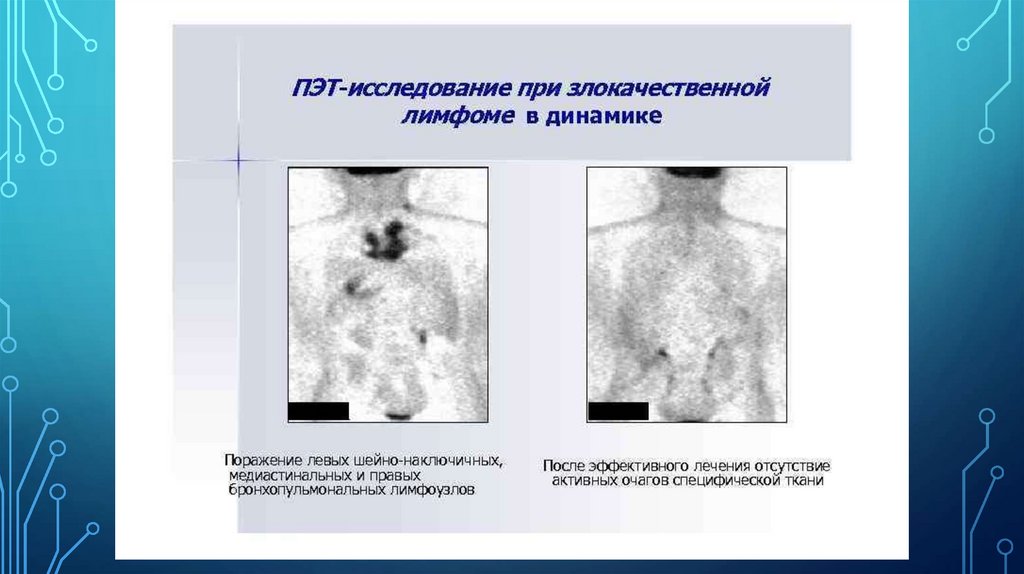 ПЭТ-исследование при злокачественной лимфоме в динамике

Поражение левых шейно-наключичных, медиастинальных и правых бронхопульмональных лимфоузлов

После эффективного лечения отсутствие активных очагов специфической ткани